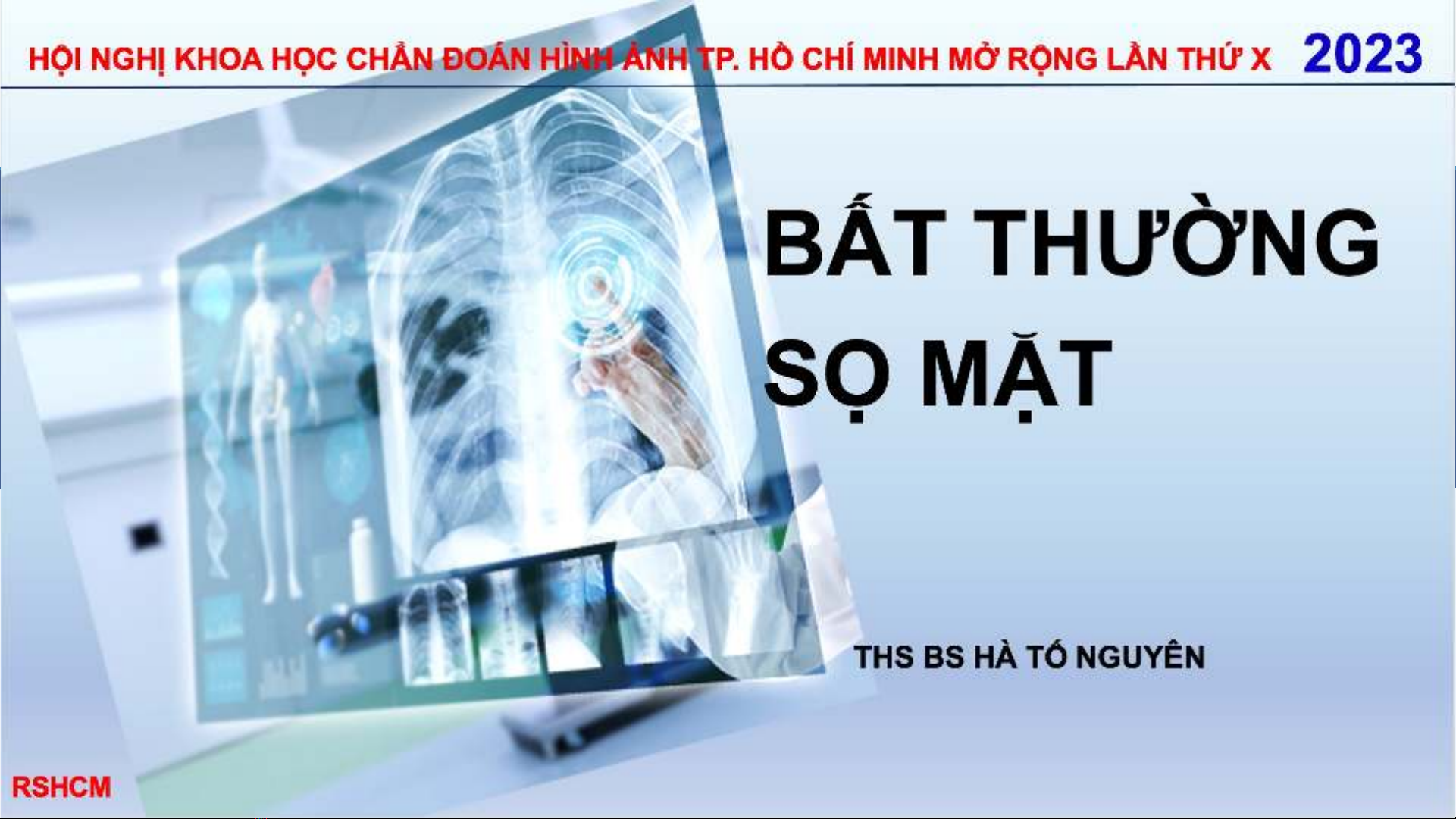 HỘI NGHỊ KHOA HỌC CHẨN ĐOÁN HÌNH ẢNH TP. HỒ CHÍ MINH MỞ RỘNG LẦN THỨ X 2023

BẤT THƯỜNG SỌ MẶT

THS BS HÀ TỐ NGUYÊN

RSHCM